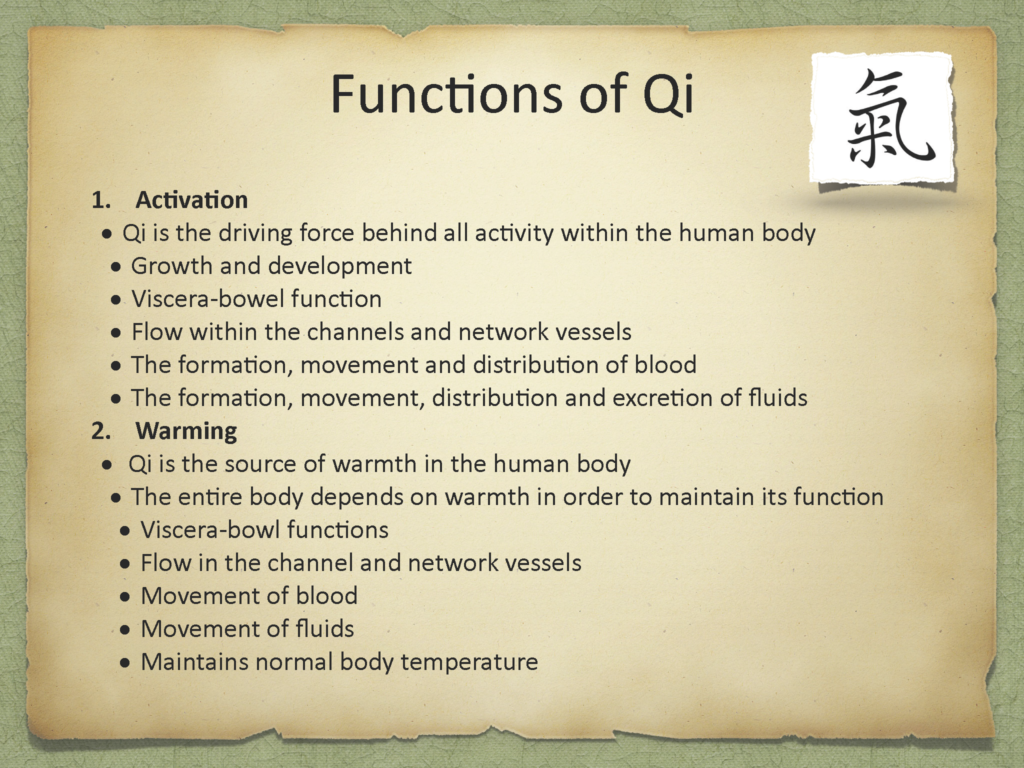 Functions of Qi

氣

1. Activation
• Qi is the driving force behind all activity within the human body
• Growth and development
• Viscera-bowel function
• Flow within the channels and network vessels
• The formation, movement and distribution of blood
• The formation, movement, distribution and excretion of fluids
2. Warming
• Qi is the source of warmth in the human body
• The entire body depends on warmth in order to maintain its function
• Viscera-bowl functions
• Flow in the channel and network vessels
• Movement of blood
• Movement of fluids
• Maintains normal body temperature